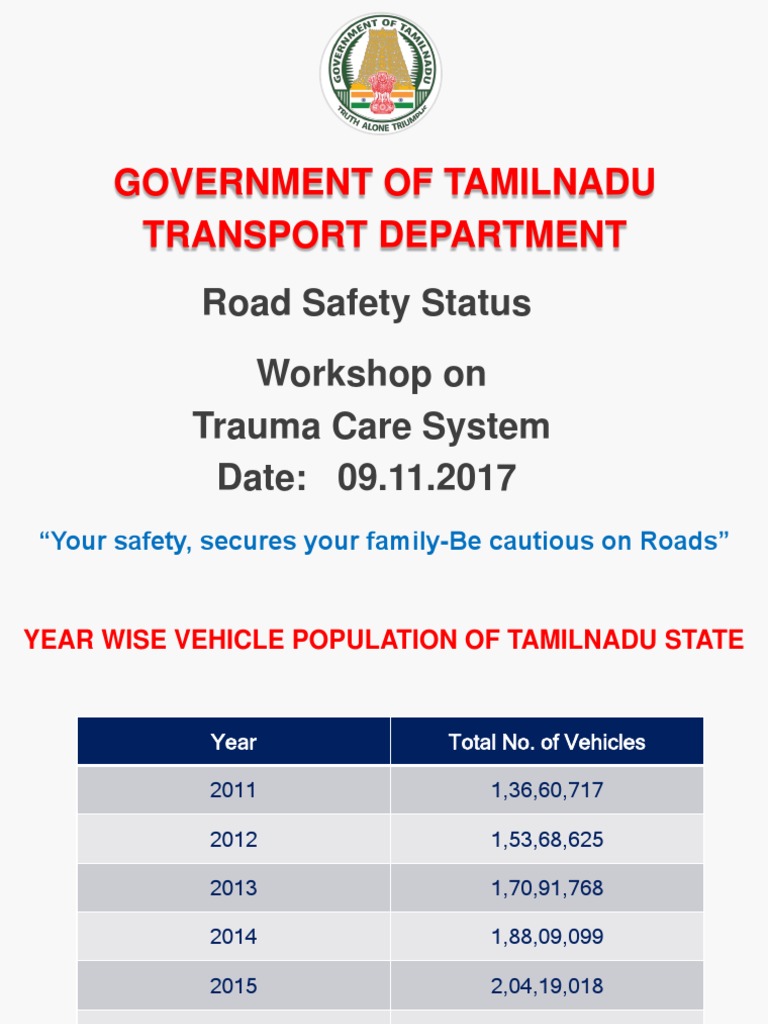 GOVERNMENT OF TAMILNADU
TRUTH ALONE TRIUMPHS

GOVERNMENT OF TAMILNADU
TRANSPORT DEPARTMENT

Road Safety Status

Workshop on
Trauma Care System
Date: 09.11.2017

“Your safety, secures your family-Be cautious on Roads”

YEAR WISE VEHICLE POPULATION OF TAMILNADU STATE

| Year | Total No. of Vehicles |
|---|---|
| 2011 | 1,36,60,717 |
| 2012 | 1,53,68,625 |
| 2013 | 1,70,91,768 |
| 2014 | 1,88,09,099 |
| 2015 | 2,04,19,018 |